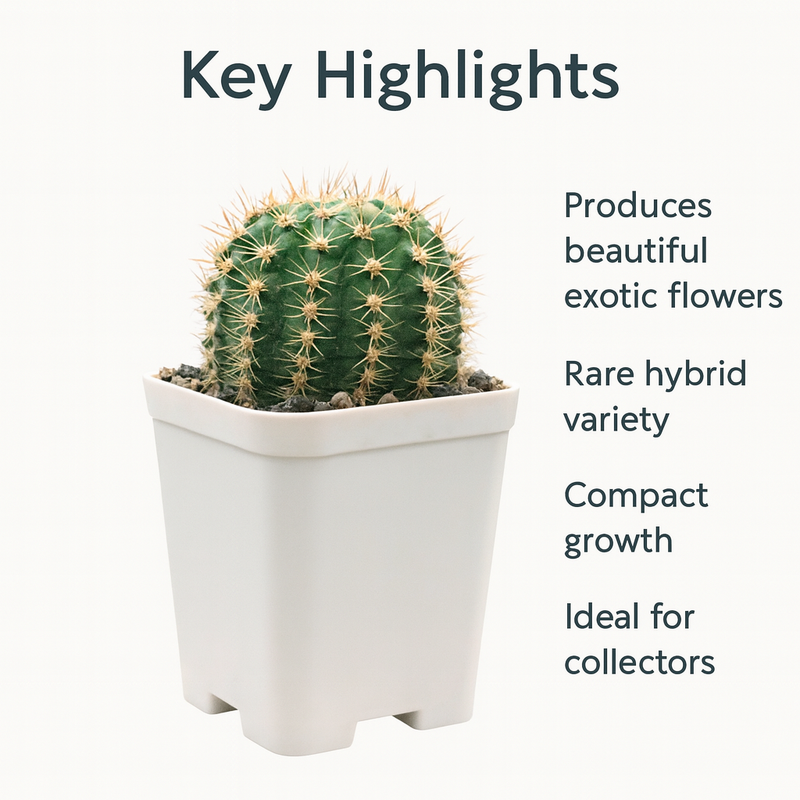 Key Highlights

Produces beautiful exotic flowers

Rare hybrid variety

Compact growth

Ideal for collectors